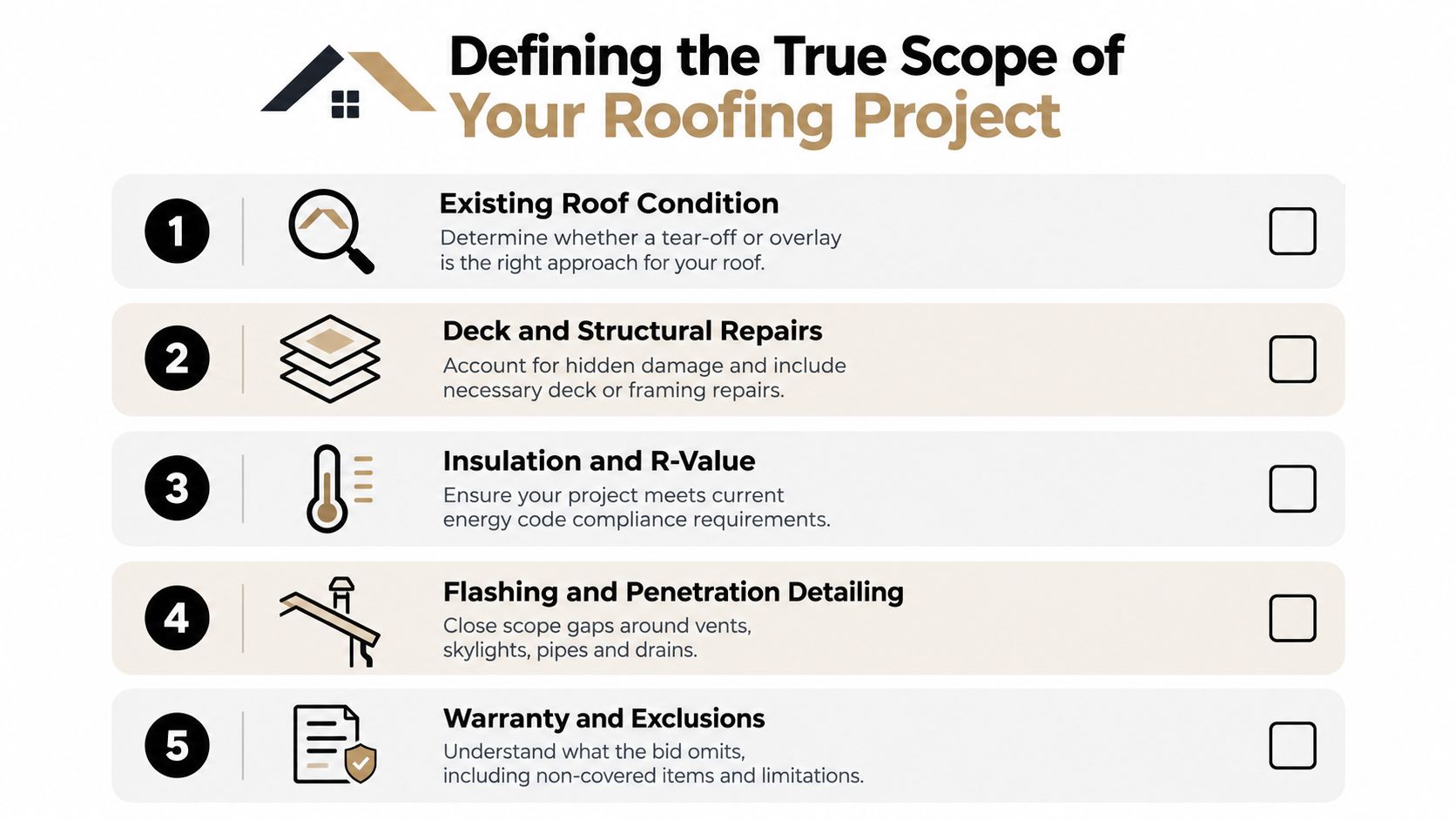 Defining the True Scope of Your Roofing Project

1 Existing Roof Condition
Determine whether a tear-off or overlay is the right approach for your roof.

2 Deck and Structural Repairs
Account for hidden damage and include necessary deck or framing repairs.

3 Insulation and R-Value
Ensure your project meets current energy code compliance requirements.

4 Flashing and Penetration Detailing
Close scope gaps around vents, skylights, pipes and drains.

5 Warranty and Exclusions
Understand what the bid omits, including non-covered items and limitations.